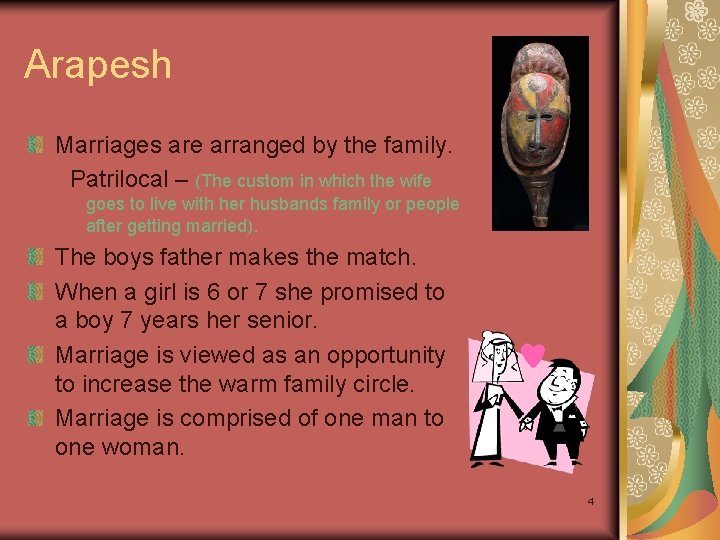 Arapesh

Marriages are arranged by the family.

Patrilocal – (The custom in which the wife goes to live with her husbands family or people after getting married).

The boys father makes the match.

When a girl is 6 or 7 she promised to a boy 7 years her senior.

Marriage is viewed as an opportunity to increase the warm family circle.

Marriage is comprised of one man to one woman.

4